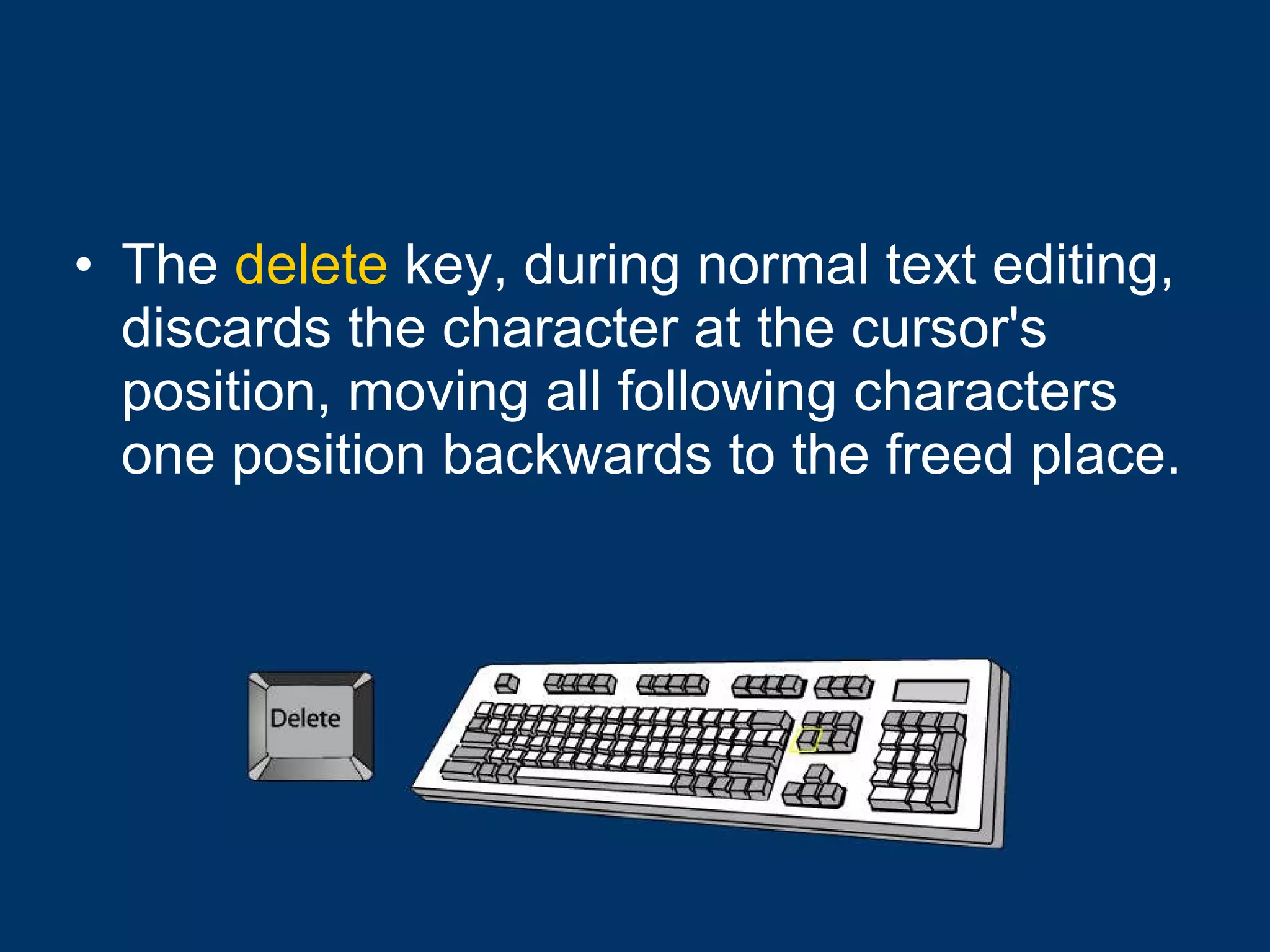 • The delete key, during normal text editing, discards the character at the cursor's position, moving all following characters one position backwards to the freed place.

Delete